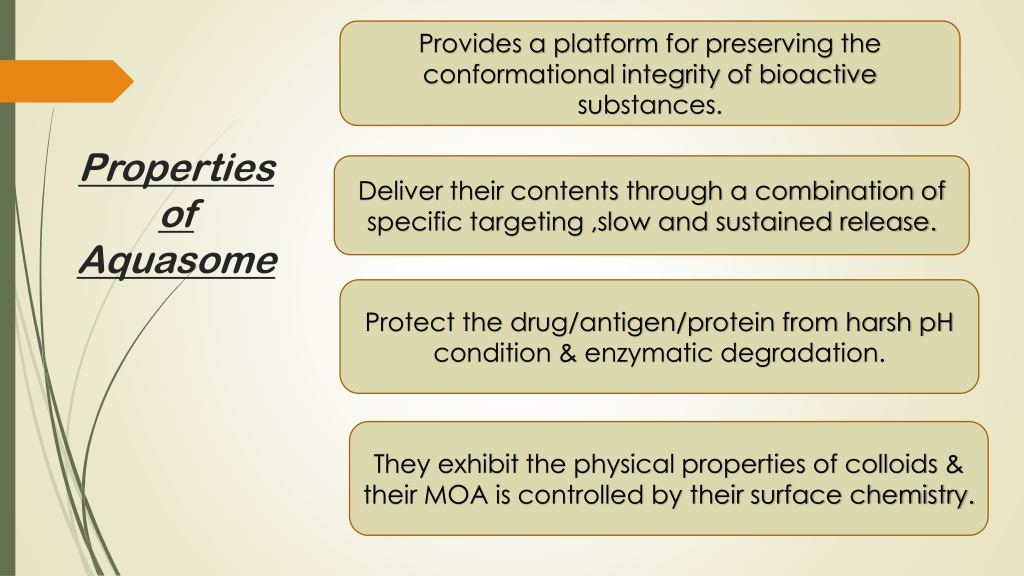 Properties of Aquasome

Provides a platform for preserving the conformational integrity of bioactive substances.

Deliver their contents through a combination of specific targeting ,slow and sustained release.

Protect the drug/antigen/protein from harsh pH condition & enzymatic degradation.

They exhibit the physical properties of colloids & their MOA is controlled by their surface chemistry.